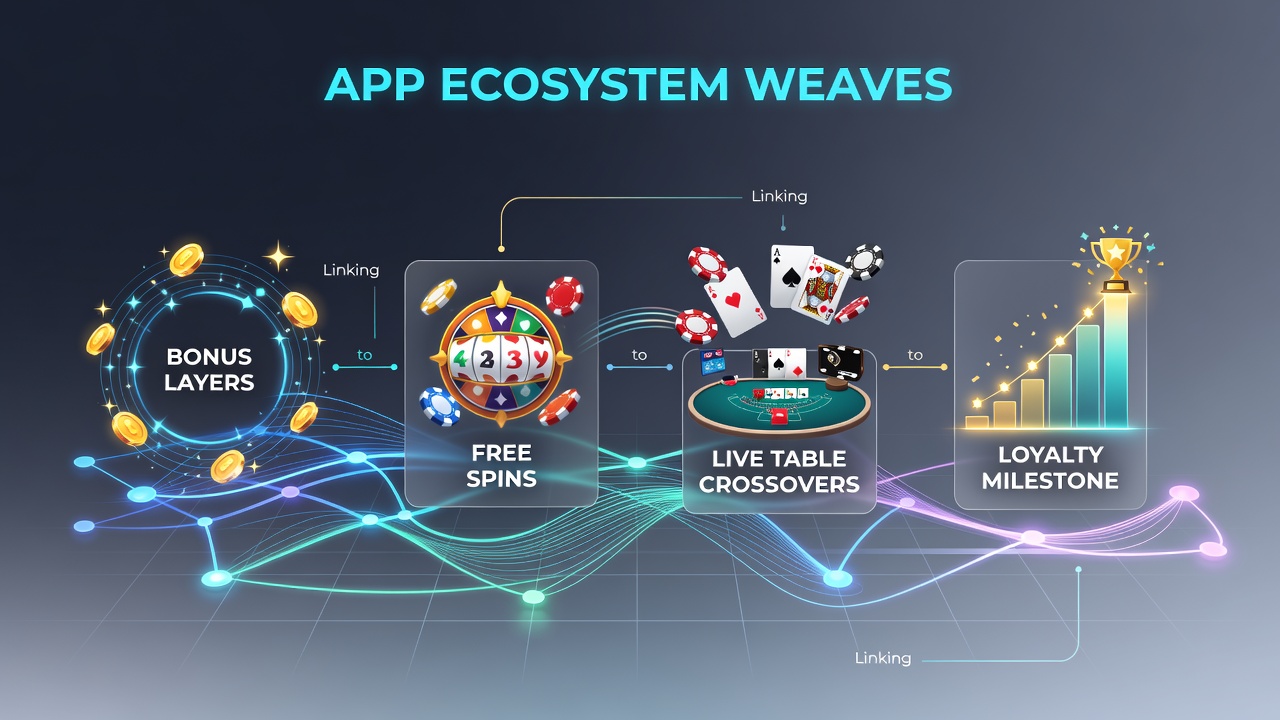 APP ECOSYSTEM WEAVES

Linking

Linking

BONUS LAYERS

to

4 2 3 y

FREE SPINS

to

LIVE TABLE CROSSOVERS

to

LOYALTY MILESTONE

Linking